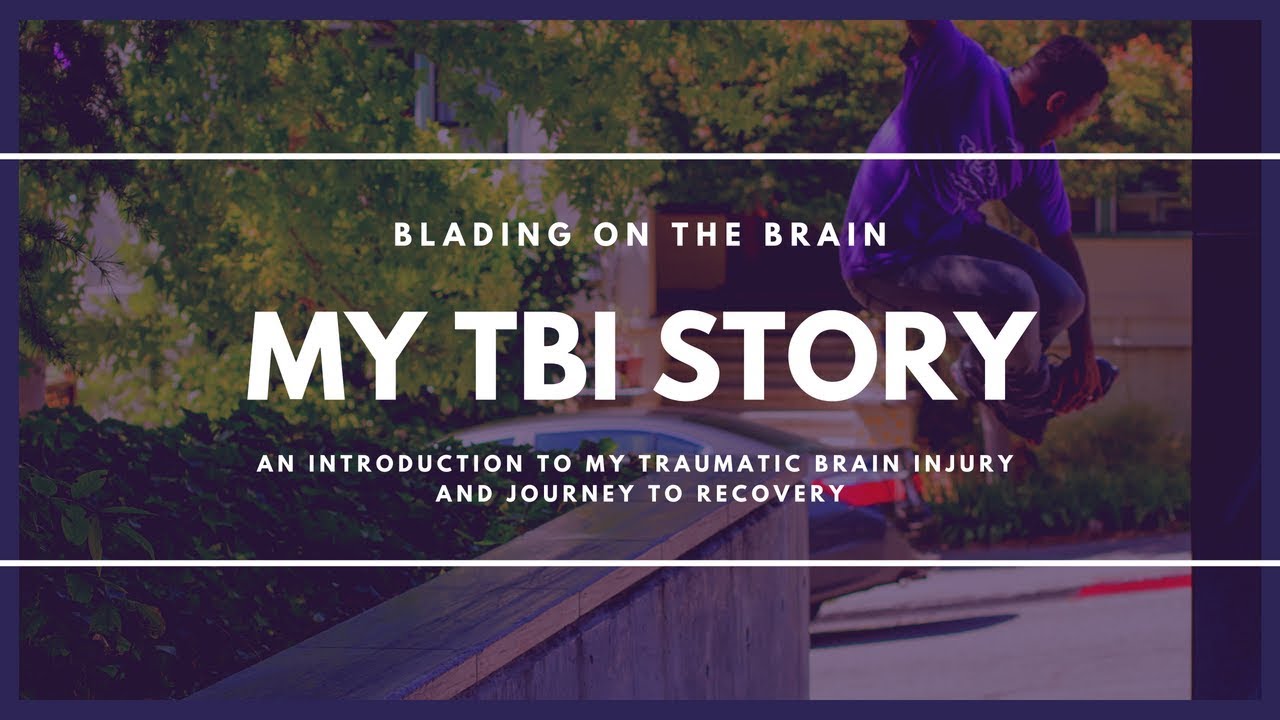 BLADING ON THE BRAIN

MY TBI STORY

AN INTRODUCTION TO MY TRAUMATIC BRAIN INJURY AND JOURNEY TO RECOVERY